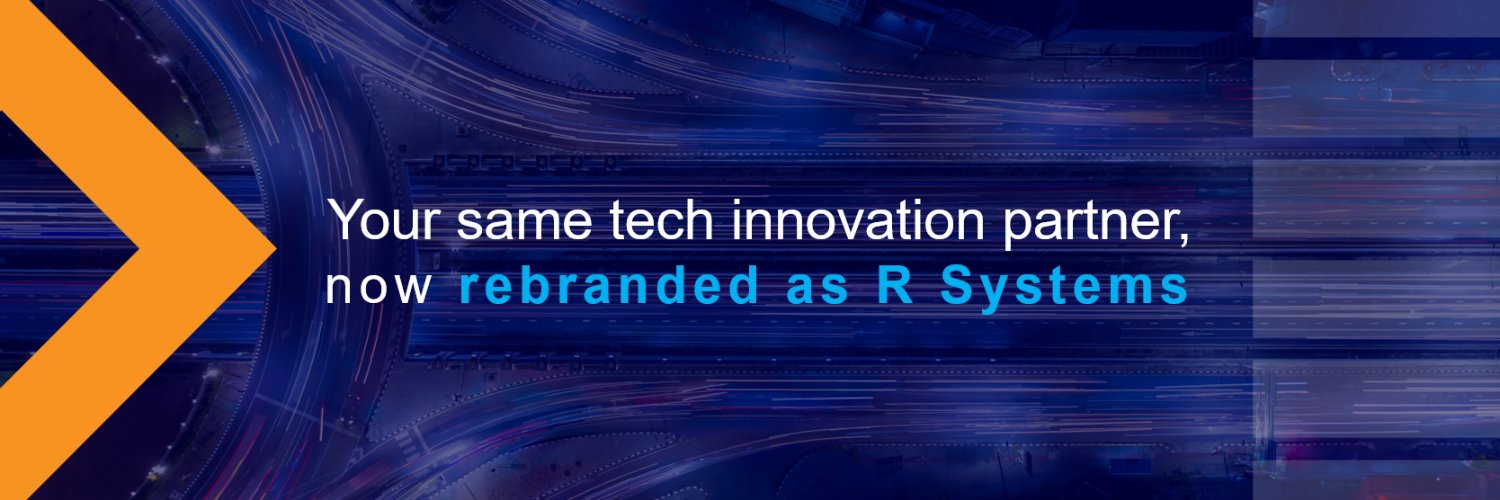 Your same tech innovation partner, now rebranded as R Systems